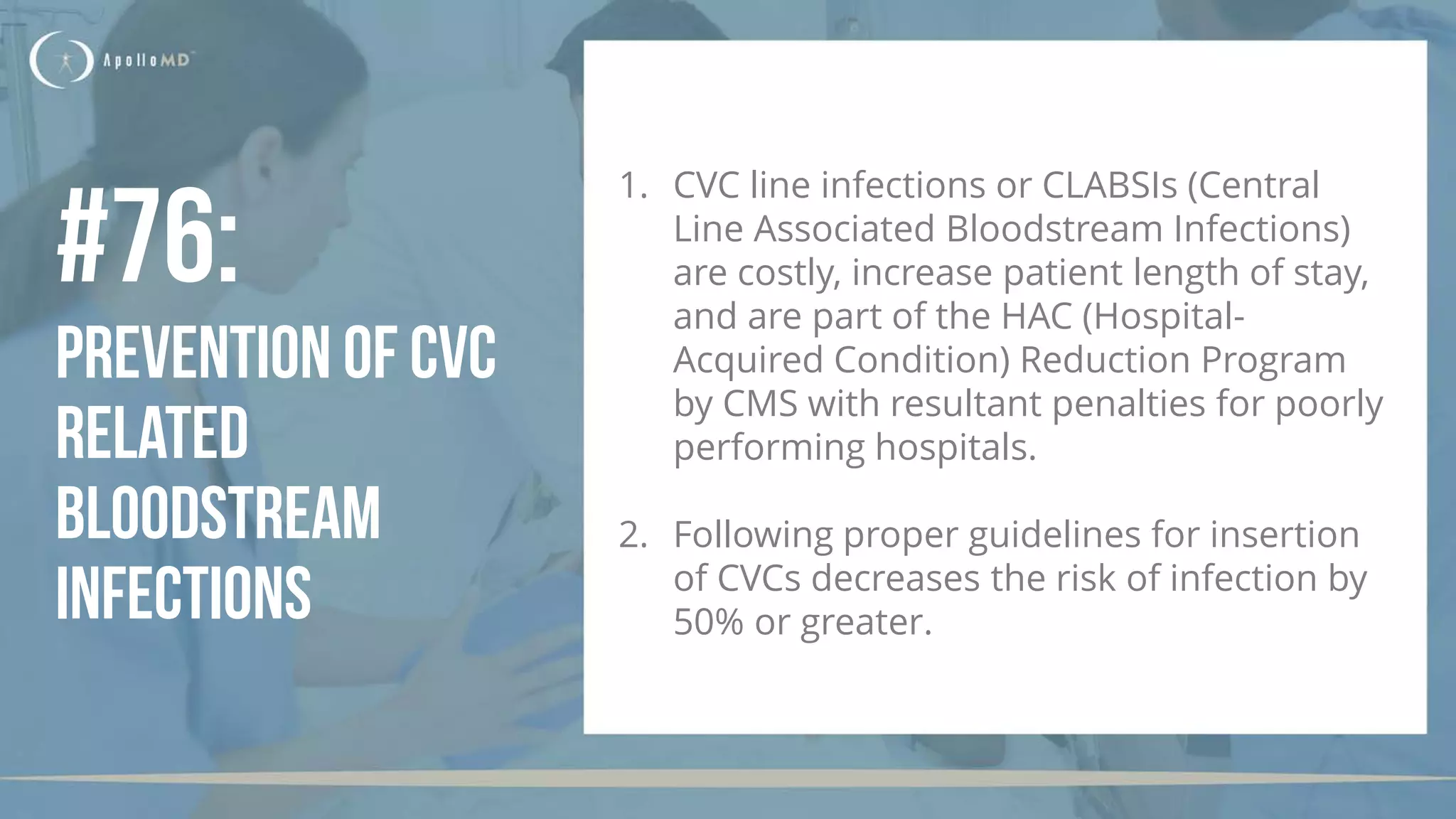 ApolloMD

#76:

PREVENTION OF CVC RELATED BLOODSTREAM INFECTIONS

1. CVC line infections or CLABSIs (Central Line Associated Bloodstream Infections) are costly, increase patient length of stay, and are part of the HAC (Hospital-Acquired Condition) Reduction Program by CMS with resultant penalties for poorly performing hospitals.

2. Following proper guidelines for insertion of CVCs decreases the risk of infection by 50% or greater.